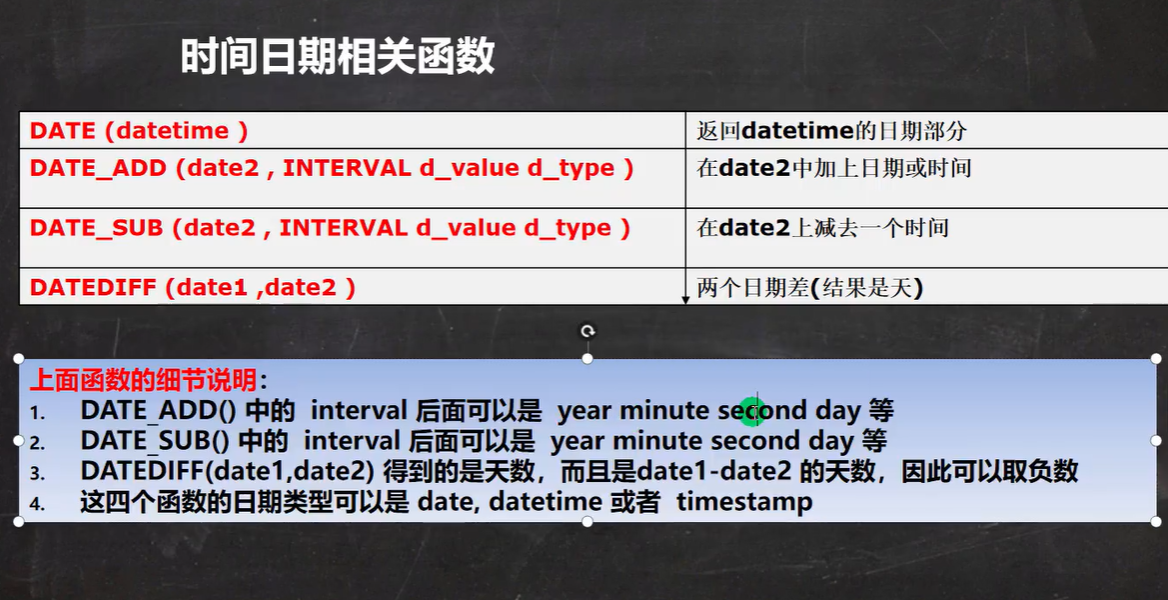 时间日期相关函数

| | |
|---|---|
| DATE (datetime ) | 返回datetime的日期部分 |
| DATE_ADD (date2 , INTERVAL d_value d_type ) | 在date2中加上日期或时间 |
| DATE_SUB (date2 , INTERVAL d_value d_type ) | 在date2上减去一个时间 |
| DATEDIFF (date1 ,date2 ) | 两个日期差(结果是天) |

上面函数的细节说明:
1. DATE_ADD() 中的 interval 后面可以是 year minute second day 等
2. DATE_SUB() 中的 interval 后面可以是 year minute second day 等
3. DATEDIFF(date1,date2) 得到的是天数，而且是date1-date2 的天数，因此可以取负数
4. 这四个函数的日期类型可以是 date, datetime 或者 timestamp